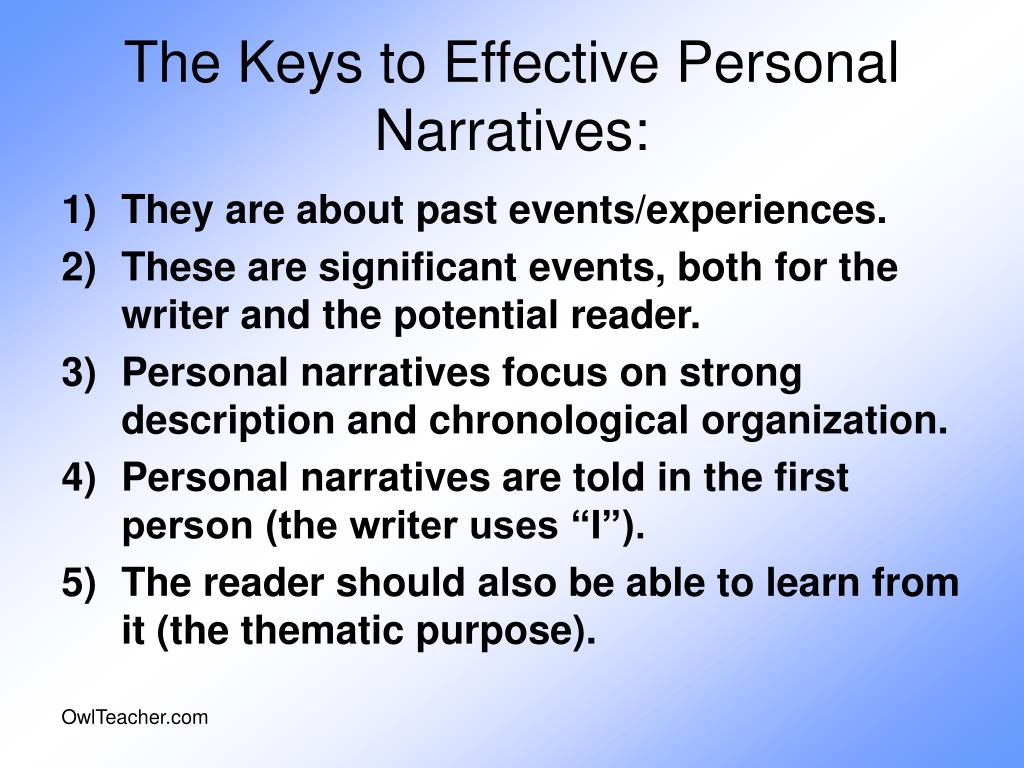 The Keys to Effective Personal Narratives:

1) They are about past events/experiences.
2) These are significant events, both for the writer and the potential reader.
3) Personal narratives focus on strong description and chronological organization.
4) Personal narratives are told in the first person (the writer uses “I”).
5) The reader should also be able to learn from it (the thematic purpose).

OwlTeacher.com